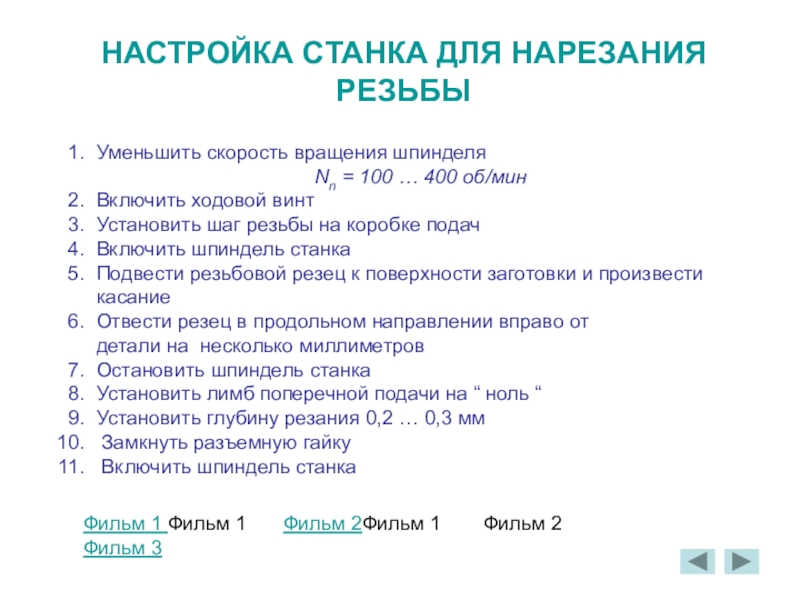 НАСТРОЙКА СТАНКА ДЛЯ НАРЕЗАНИЯ РЕЗЬБЫ

1. Уменьшить скорость вращения шпинделя
$N_n$ = 100 … 400 об/мин
2. Включить ходовой винт
3. Установить шаг резьбы на коробке подач
4. Включить шпиндель станка
5. Подвести резьбовой резец к поверхности заготовки и произвести касание
6. Отвести резец в продольном направлении вправо от детали на несколько миллиметров
7. Остановить шпиндель станка
8. Установить лимб поперечной подачи на “ ноль “
9. Установить глубину резания 0,2 … 0,3 мм
10. Замкнуть разъемную гайку
11. Включить шпиндель станка

Фильм 1 Фильм 1 Фильм 2Фильм 1 Фильм 2
Фильм 3